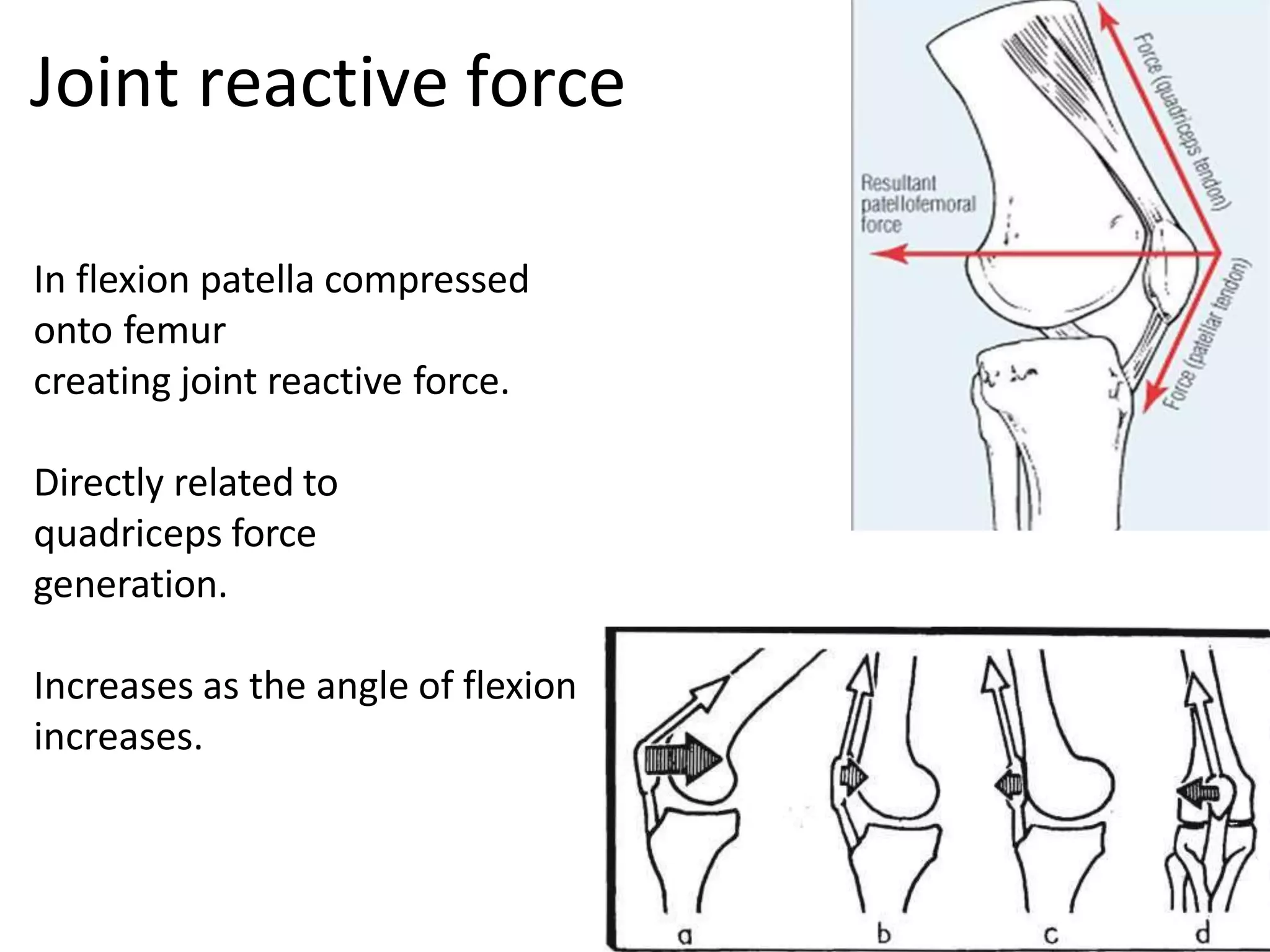 Joint reactive force

In flexion patella compressed onto femur creating joint reactive force.

Directly related to quadriceps force generation.

Increases as the angle of flexion increases.

Resultant patellofemoral force

Force (quadriceps tendon)

Force (patellar tendon)

a

b

c

d